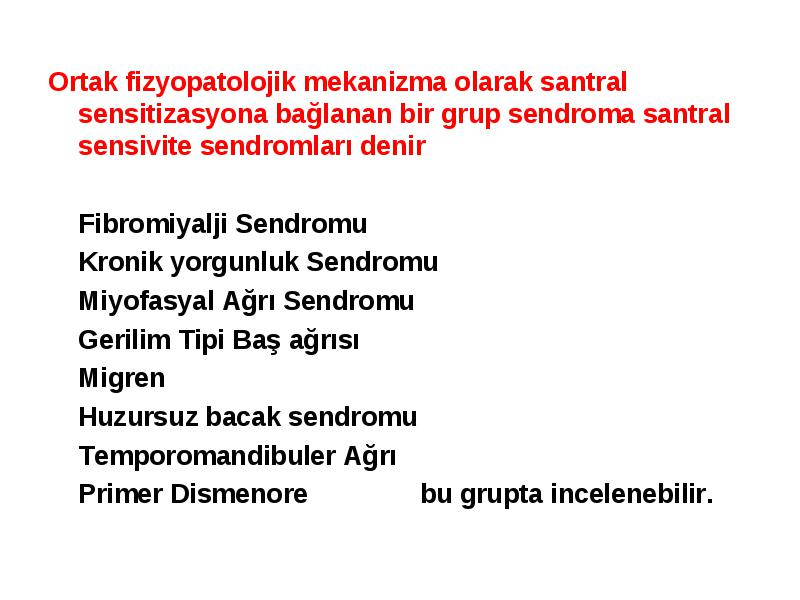 Ortak fizyopatolojik mekanizma olarak santral sensitizasyona bağlanan bir grup sendroma santral sensivite sendromları denir

Fibromiyalji Sendromu
Kronik yorgunluk Sendromu
Miyofasyal Ağrı Sendromu
Gerilim Tipi Baş ağrısı
Migren
Huzursuz bacak sendromu
Temporomandibuler Ağrı
Primer Dismenore bu grupta incelenebilir.